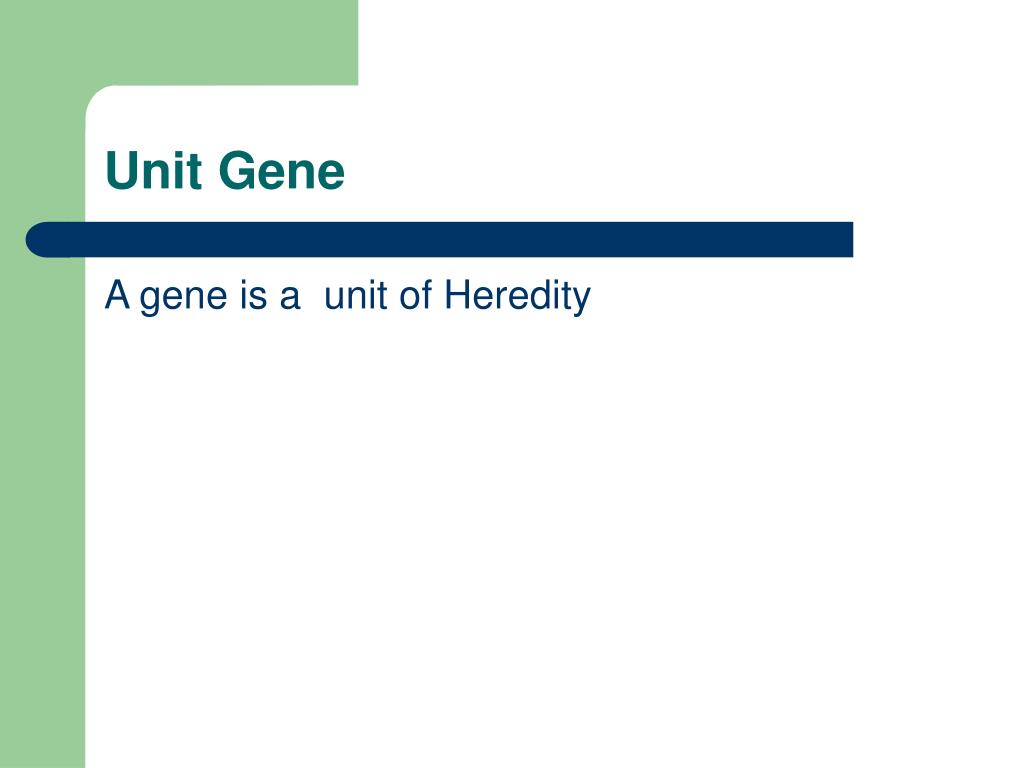 Unit Gene

A gene is a unit of Heredity